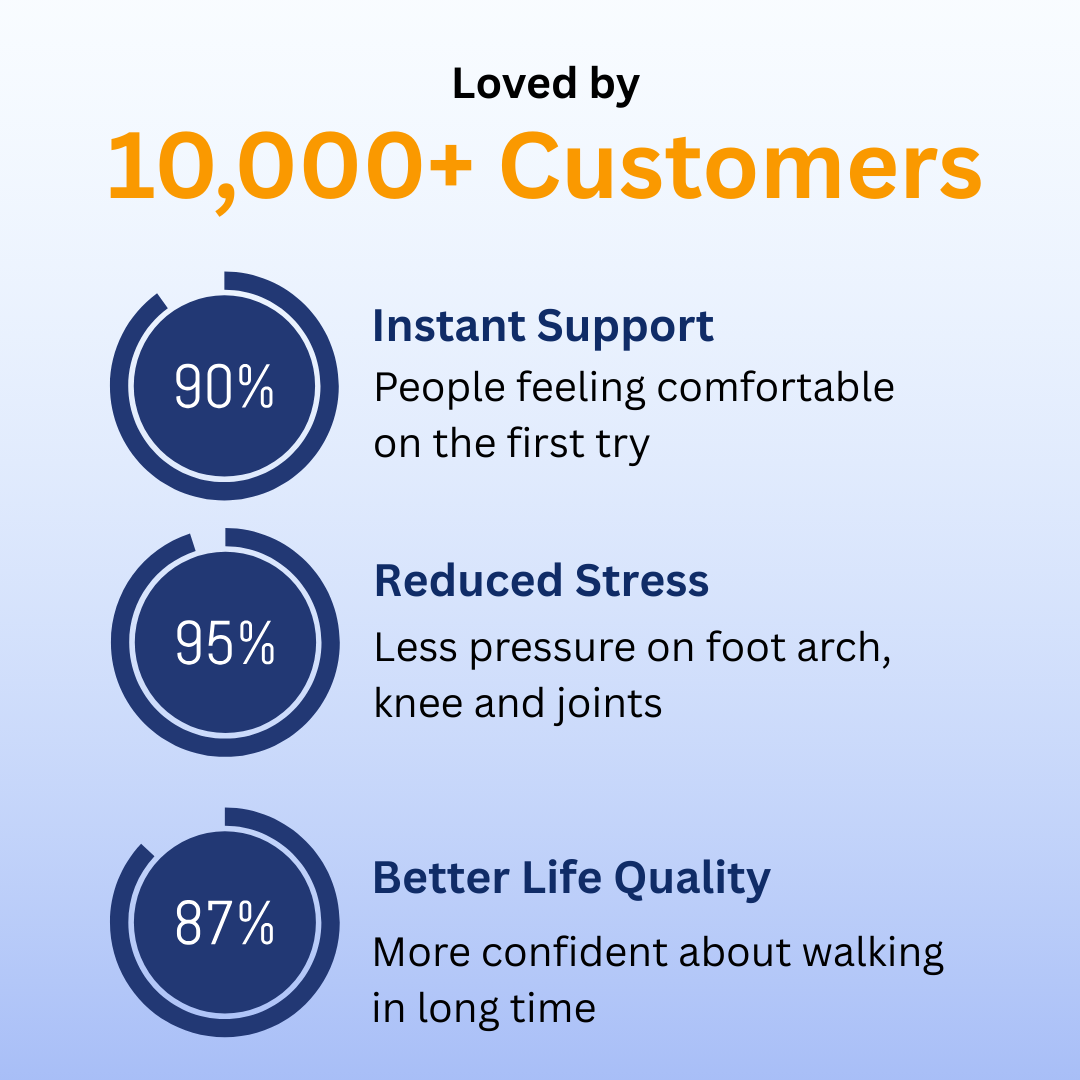 Loved by
10,000+ Customers

90%

Instant Support
People feeling comfortable on the first try

95%

Reduced Stress
Less pressure on foot arch, knee and joints

87%

Better Life Quality
More confident about walking in long time